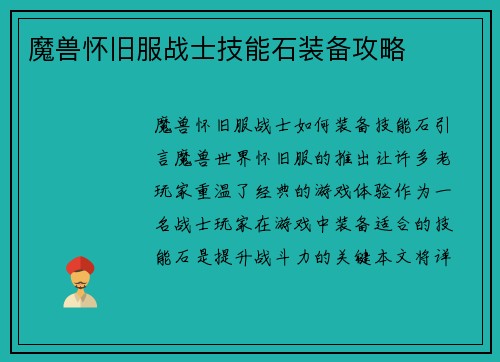 魔兽怀旧服战士技能石装备攻略

魔兽怀旧服战士如何装备技能石引言魔兽世界怀旧服的推出让许多老玩家重温了经典的游戏体验作为一名战士玩家在游戏中装备适合的技能石是提升战斗力的关键本文将详